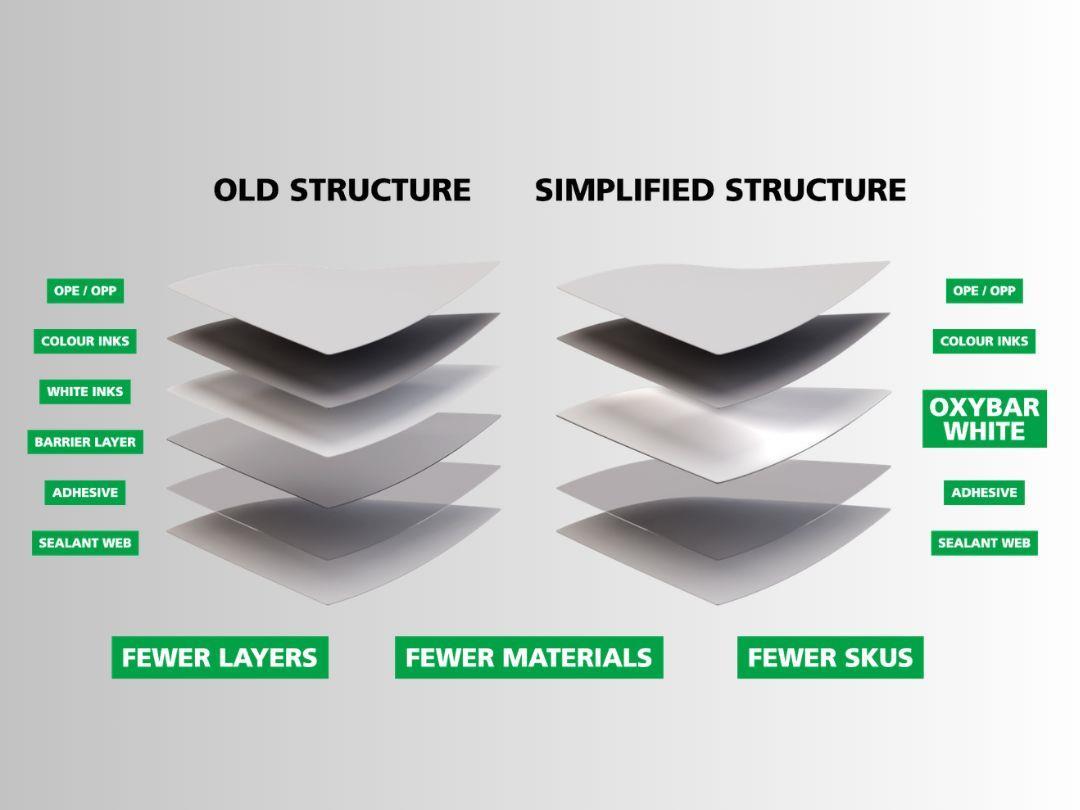 OLD STRUCTURE

OPE / OPP
COLOUR INKS
WHITE INKS
BARRIER LAYER
ADHESIVE
SEALANT WEB

SIMPLIFIED STRUCTURE

OPE / OPP
COLOUR INKS
OXYBAR WHITE
ADHESIVE
SEALANT WEB

FEWER LAYERS
FEWER MATERIALS
FEWER SKUS